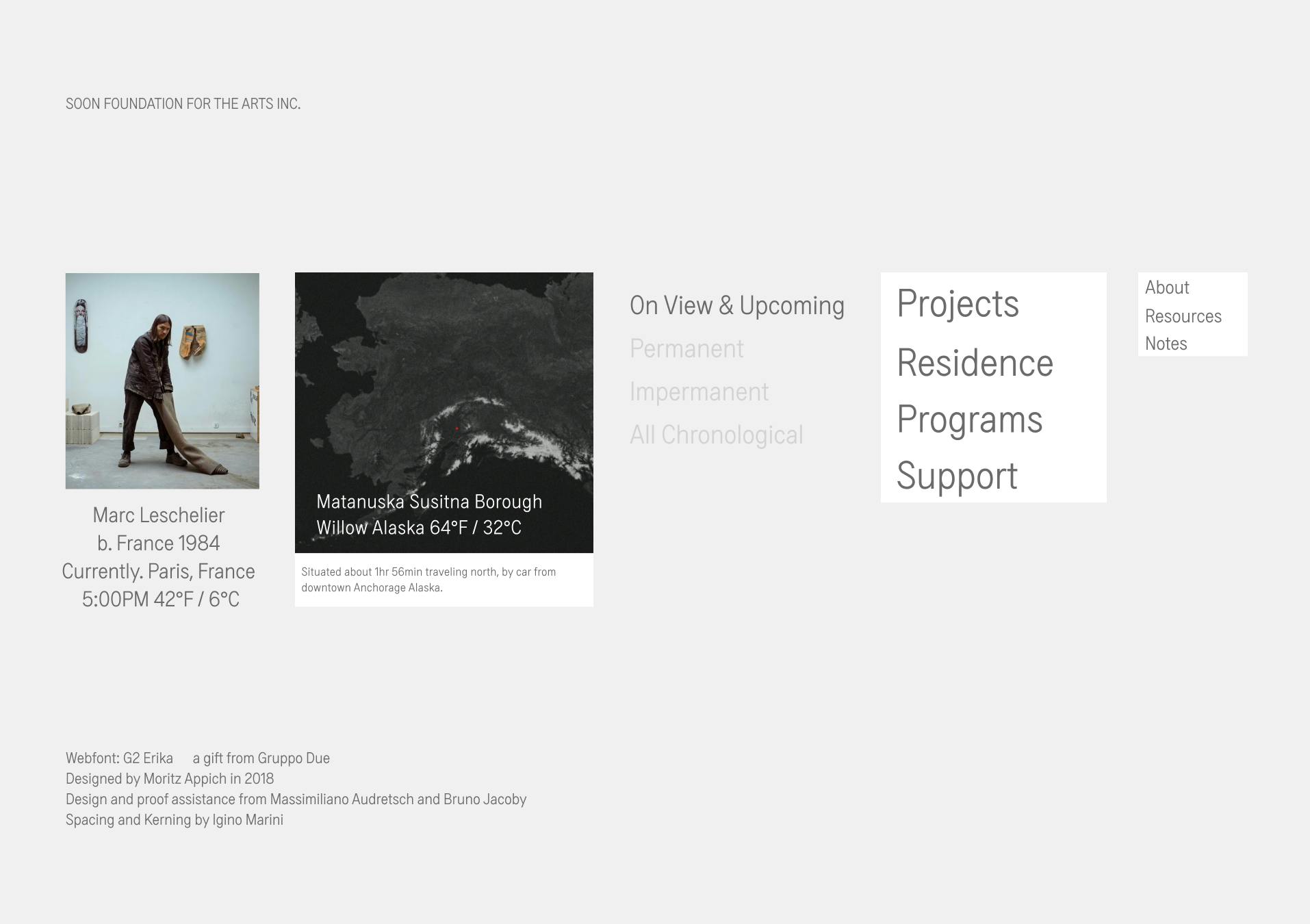 SOON FOUNDATION FOR THE ARTS INC.

Marc Leschelier
b. France 1984
Currently. Paris, France
5:00PM 42°F / 6°C

Matanuska Susitna Borough
Willow Alaska 64°F / 32°C

Situated about 1hr 56min traveling north, by car from downtown Anchorage Alaska.

On View & Upcoming
Permanent
Impermanent
All Chronological

Projects
Residence
Programs
Support

About
Resources
Notes

Webfont: G2 Erika a gift from Gruppo Due
Designed by Moritz Appich in 2018
Design and proof assistance from Massimiliano Audretsch and Bruno Jacoby
Spacing and Kerning by Igino Marini